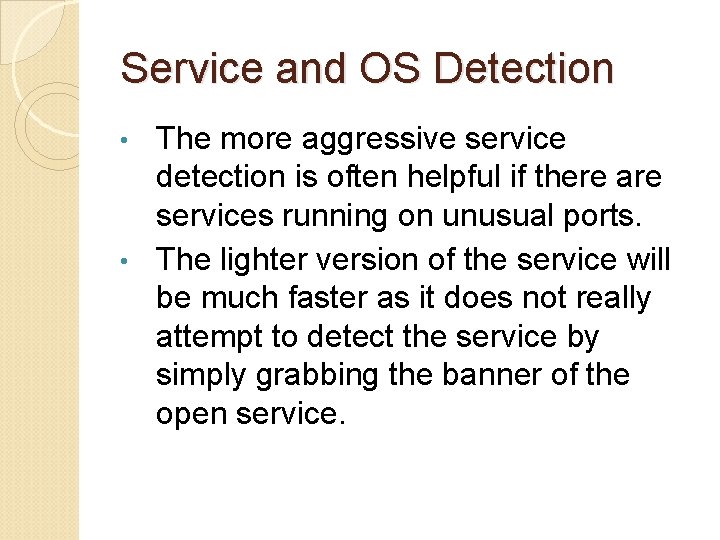 Service and OS Detection

• The more aggressive service detection is often helpful if there are services running on unusual ports.
• The lighter version of the service will be much faster as it does not really attempt to detect the service by simply grabbing the banner of the open service.